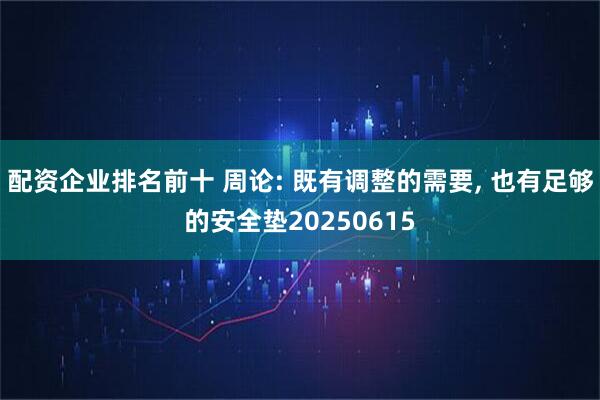 配资企业排名前十 周论: 既有调整的需要, 也有足够的安全垫20250615